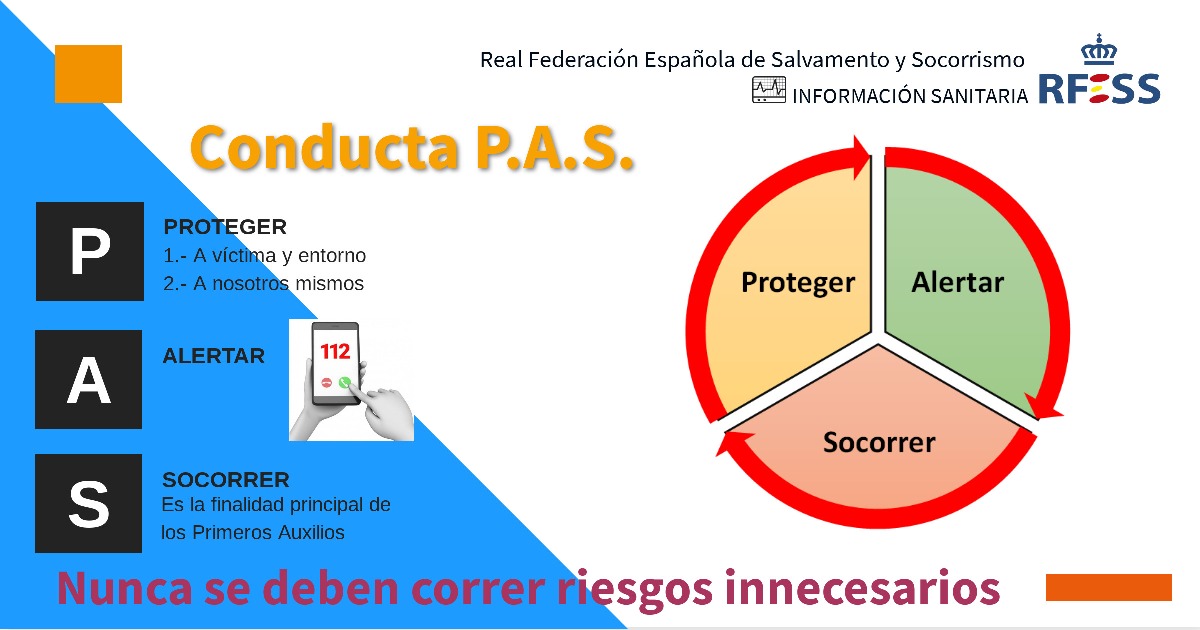 Real Federación Española de Salvamento y Socorrismo
INFORMACIÓN SANITARIA RFESS

Conducta P.A.S.

P
PROTEGER
1.- A víctima y entorno
2.- A nosotros mismos

A
ALERTAR
112

S
SOCORRER
Es la finalidad principal de los Primeros Auxilios

Proteger
Alertar
Socorrer

Nunca se deben correr riesgos innecesarios